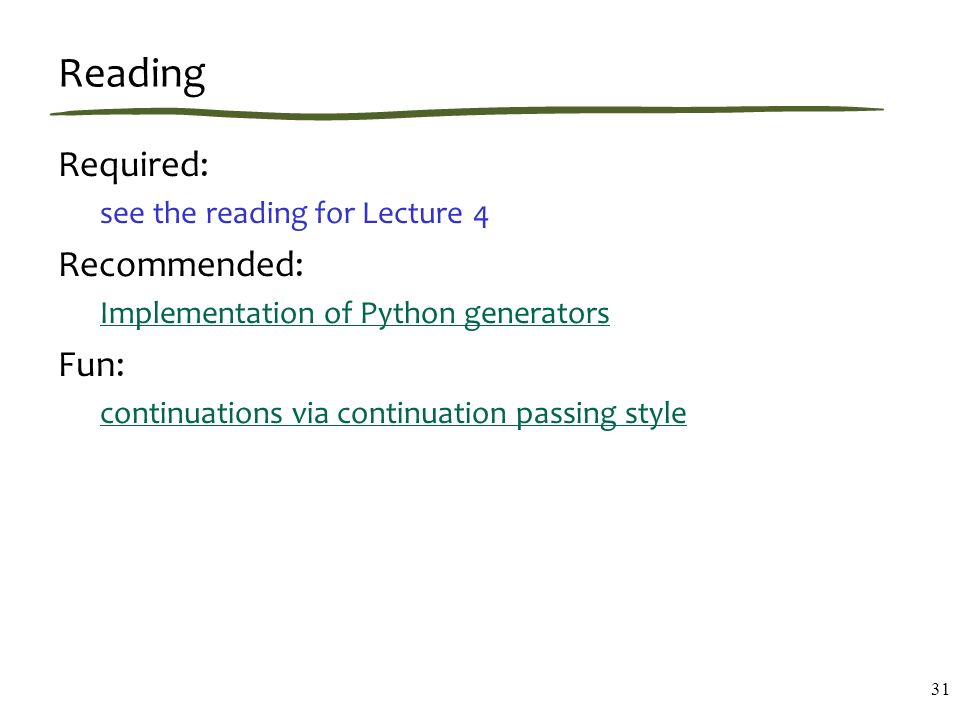 Reading

Required:

see the reading for Lecture 4

Recommended:

Implementation of Python generators

Fun:

continuations via continuation passing style

31